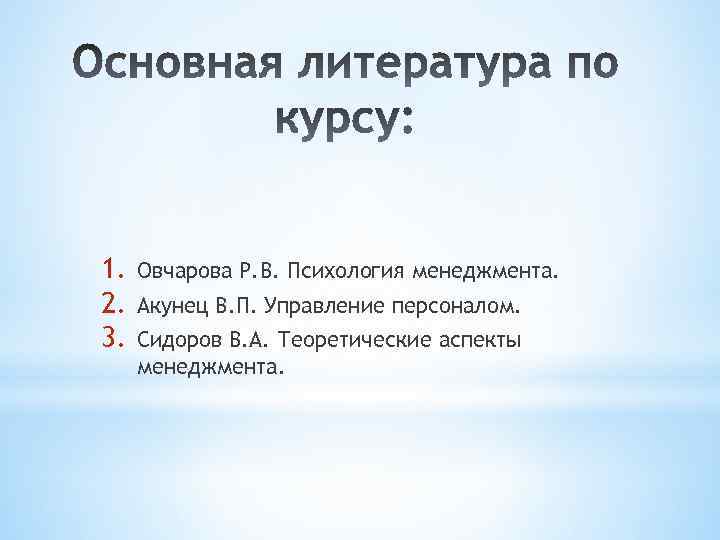 Основная литература по курсу:

1. Овчарова Р.В. Психология менеджмента.
2. Акунец В.П. Управление персоналом.
3. Сидоров В.А. Теоретические аспекты менеджмента.